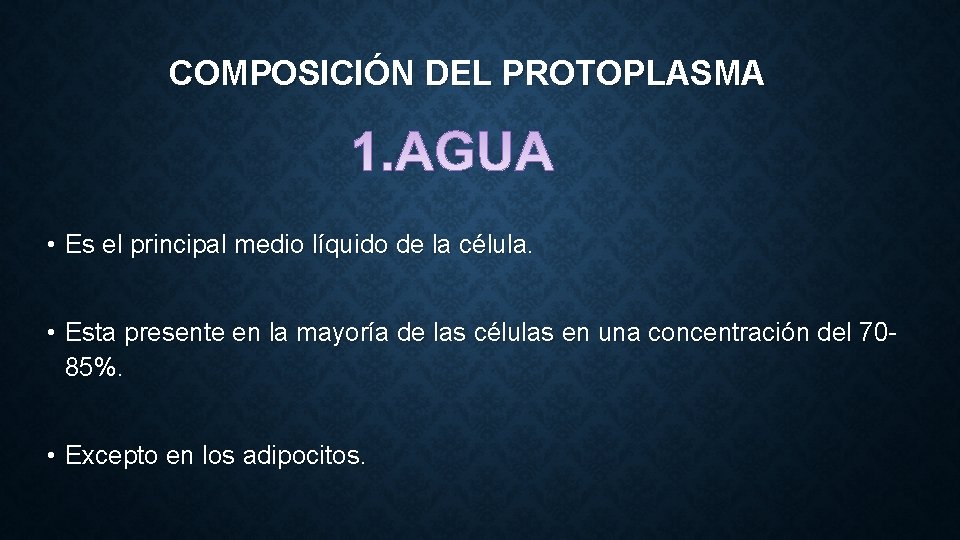 COMPOSICIÓN DEL PROTOPLASMA

1.AGUA

• Es el principal medio líquido de la célula.

• Esta presente en la mayoría de las células en una concentración del 70-85%.

• Excepto en los adipocitos.